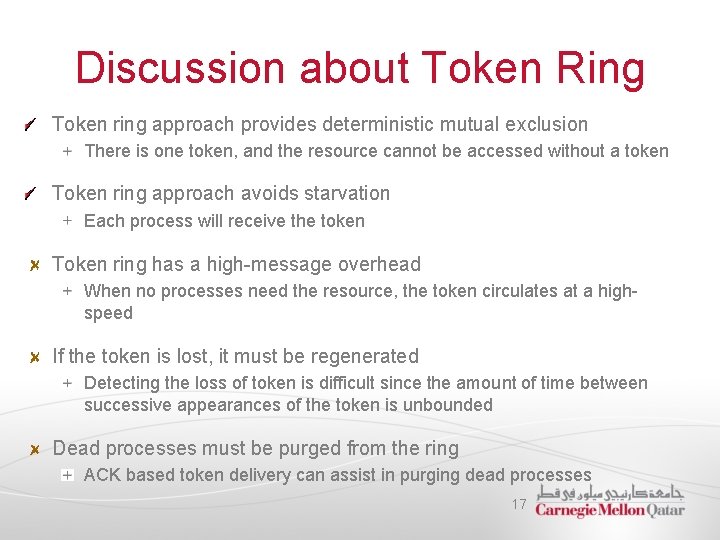 Discussion about Token Ring

✓ Token ring approach provides deterministic mutual exclusion
+ There is one token, and the resource cannot be accessed without a token

✓ Token ring approach avoids starvation
+ Each process will receive the token

✗ Token ring has a high-message overhead
+ When no processes need the resource, the token circulates at a high-speed

✗ If the token is lost, it must be regenerated
+ Detecting the loss of token is difficult since the amount of time between successive appearances of the token is unbounded

✗ Dead processes must be purged from the ring
+ ACK based token delivery can assist in purging dead processes

17

جامعة كارنيجي ميلون في قطر
Carnegie Mellon Qatar